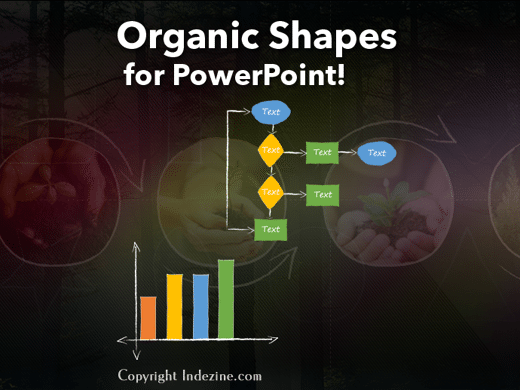 Organic Shapes
for PowerPoint!

Text

Text

Text

Text

Text

Text

Text

Copyright Indezine.com